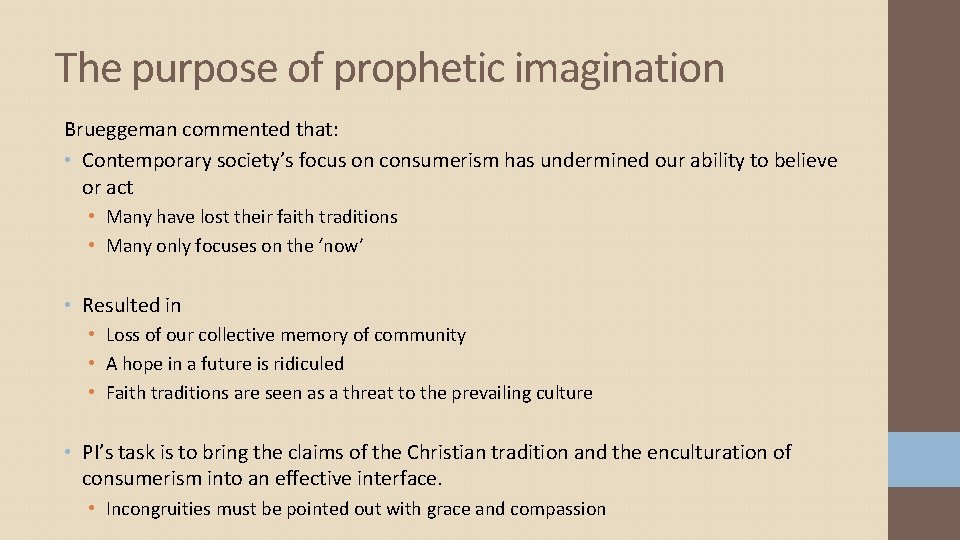 The purpose of prophetic imagination

Brueggeman commented that:

• Contemporary society's focus on consumerism has undermined our ability to believe or act
 • Many have lost their faith traditions
 • Many only focuses on the 'now'

• Resulted in
 • Loss of our collective memory of community
 • A hope in a future is ridiculed
 • Faith traditions are seen as a threat to the prevailing culture

• PI's task is to bring the claims of the Christian tradition and the enculturation of consumerism into an effective interface.
 • Incongruities must be pointed out with grace and compassion